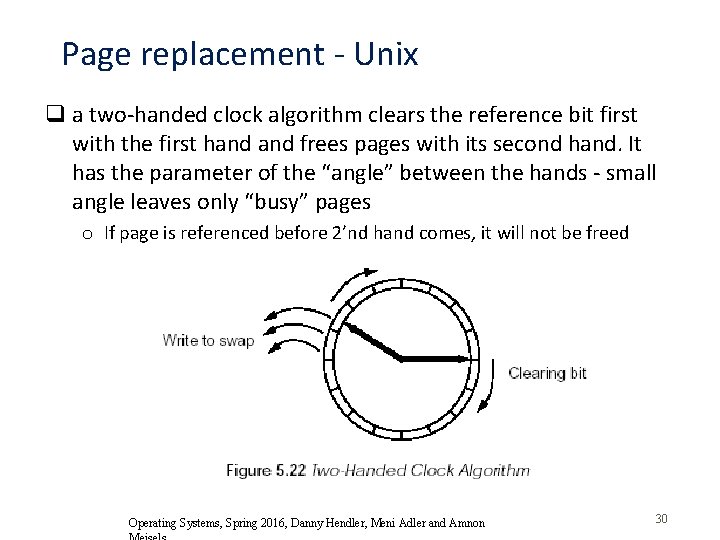 Page replacement - Unix

❑ a two-handed clock algorithm clears the reference bit first with the first hand and frees pages with its second hand. It has the parameter of the “angle” between the hands - small angle leaves only “busy” pages

o If page is referenced before 2’nd hand comes, it will not be freed

Write to swap

Clearing bit

Figure 5.22 Two-Handed Clock Algorithm

Operating Systems, Spring 2016, Danny Hendler, Meni Adler and Amnon Meisels

30